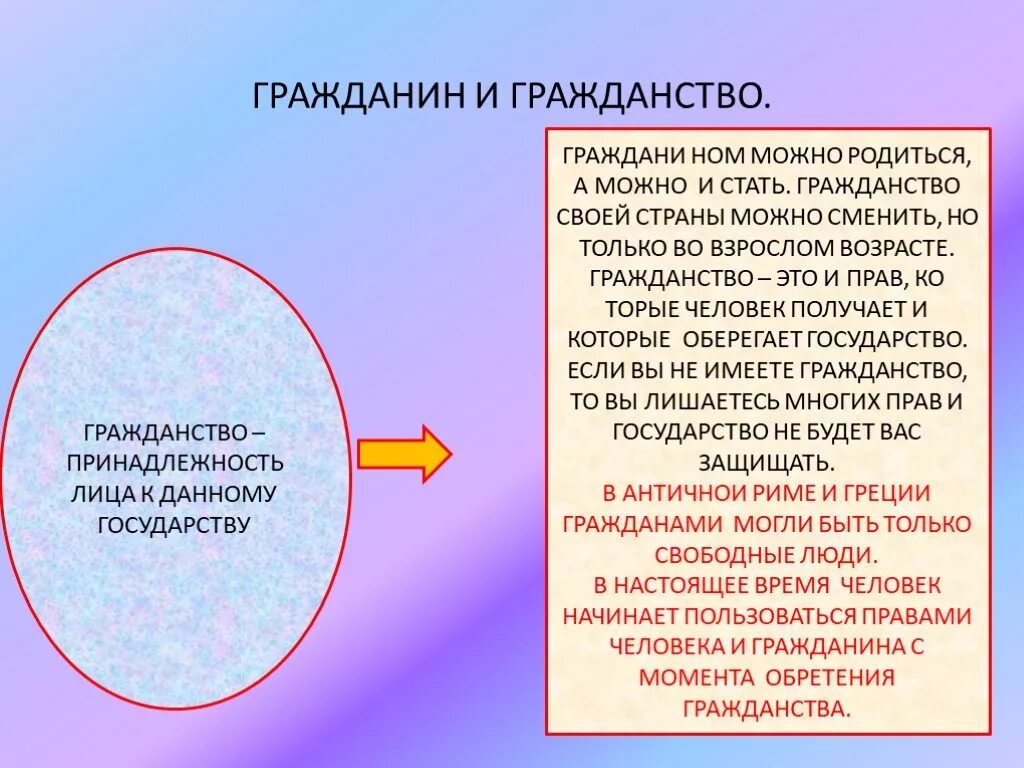 ГРАЖДАНИН И ГРАЖДАНСТВО.

ГРАЖДАНСТВО – ПРИНАДЛЕЖНОСТЬ ЛИЦА К ДАННОМУ ГОСУДАРСТВУ

ГРАЖДАНИ НОМ МОЖНО РОДИТЬСЯ, А МОЖНО И СТАТЬ. ГРАЖДАНСТВО СВОЕЙ СТРАНЫ МОЖНО СМЕНИТЬ, НО ТОЛЬКО ВО ВЗРОСЛОМ ВОЗРАСТЕ. ГРАЖДАНСТВО – ЭТО И ПРАВ, КО ТОРЫЕ ЧЕЛОВЕК ПОЛУЧАЕТ И КОТОРЫЕ ОБЕРЕГАЕТ ГОСУДАРСТВО. ЕСЛИ ВЫ НЕ ИМЕЕТЕ ГРАЖДАНСТВО, ТО ВЫ ЛИШАЕТЕСЬ МНОГИХ ПРАВ И ГОСУДАРСТВО НЕ БУДЕТ ВАС ЗАЩИЩАТЬ.
В АНТИЧНОИ РИМЕ И ГРЕЦИИ ГРАЖДАНАМИ МОГЛИ БЫТЬ ТОЛЬКО СВОБОДНЫЕ ЛЮДИ.
В НАСТОЯЩЕЕ ВРЕМЯ ЧЕЛОВЕК НАЧИНАЕТ ПОЛЬЗОВАТЬСЯ ПРАВАМИ ЧЕЛОВЕКА И ГРАЖДАНИНА С МОМЕНТА ОБРЕТЕНИЯ ГРАЖДАНСТВА.